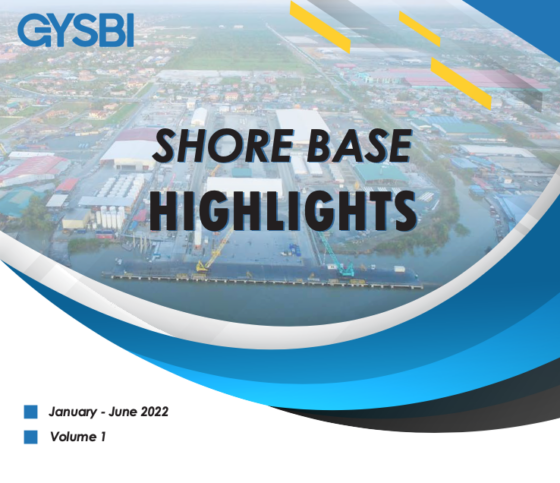 GYSBI

SHORE BASE
HIGHLIGHTS

January - June 2022
Volume 1